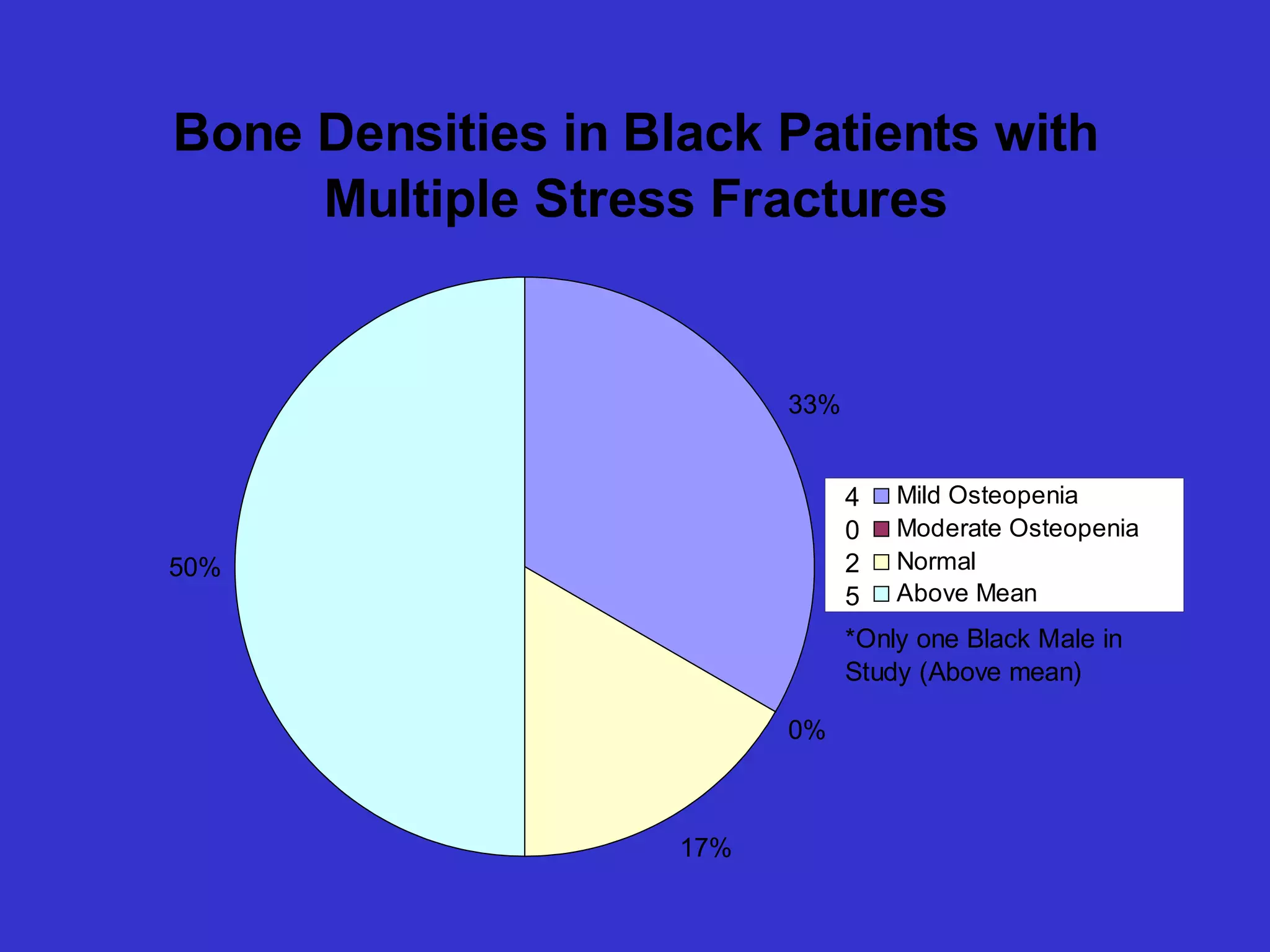 Bone Densities in Black Patients with Multiple Stress Fractures

33%

50%

0%

17%

4 Mild Osteopenia
0 Moderate Osteopenia
2 Normal
5 Above Mean

*Only one Black Male in Study (Above mean)